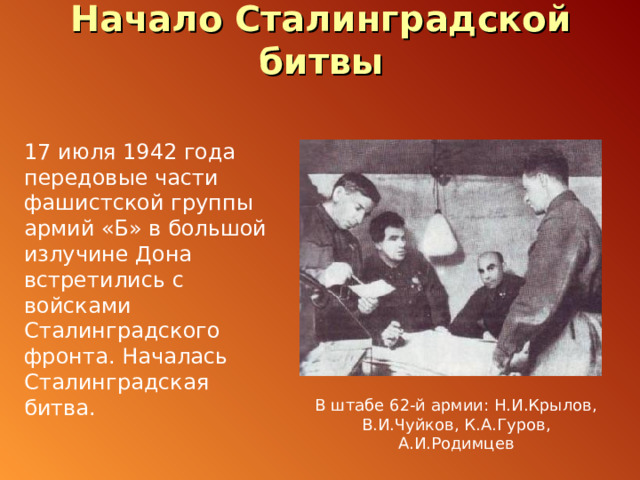 Начало Сталинградской битвы

17 июля 1942 года передовые части фашистской группы армий «Б» в большой излучине Дона встретились с войсками Сталинградского фронта. Началась Сталинградская битва.

В штабе 62-й армии: Н.И.Крылов, В.И.Чуйков, К.А.Гуров, А.И.Родимцев